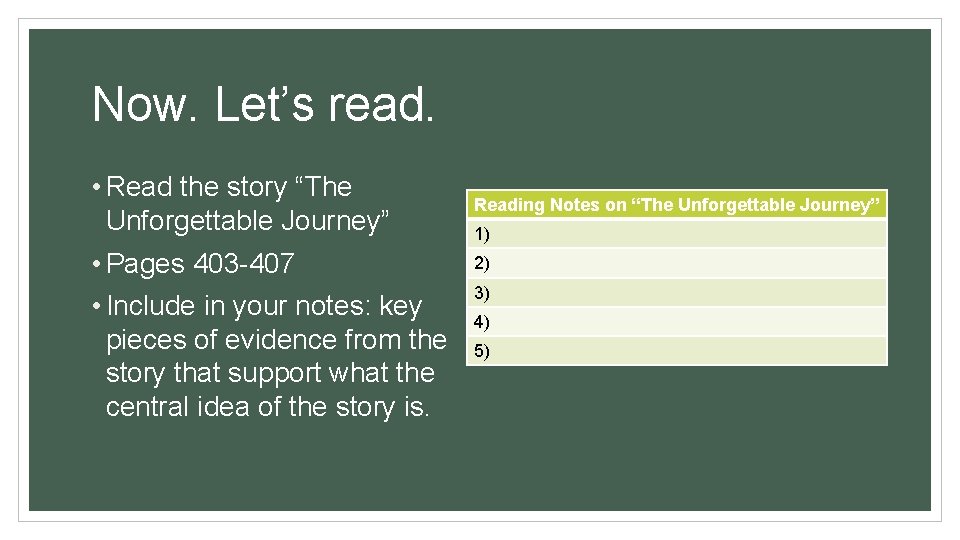 Now. Let’s read.

• Read the story “The Unforgettable Journey”
• Pages 403-407
• Include in your notes: key pieces of evidence from the story that support what the central idea of the story is.

| Reading Notes on “The Unforgettable Journey” |
|---|
| 1) |
| 2) |
| 3) |
| 4) |
| 5) |